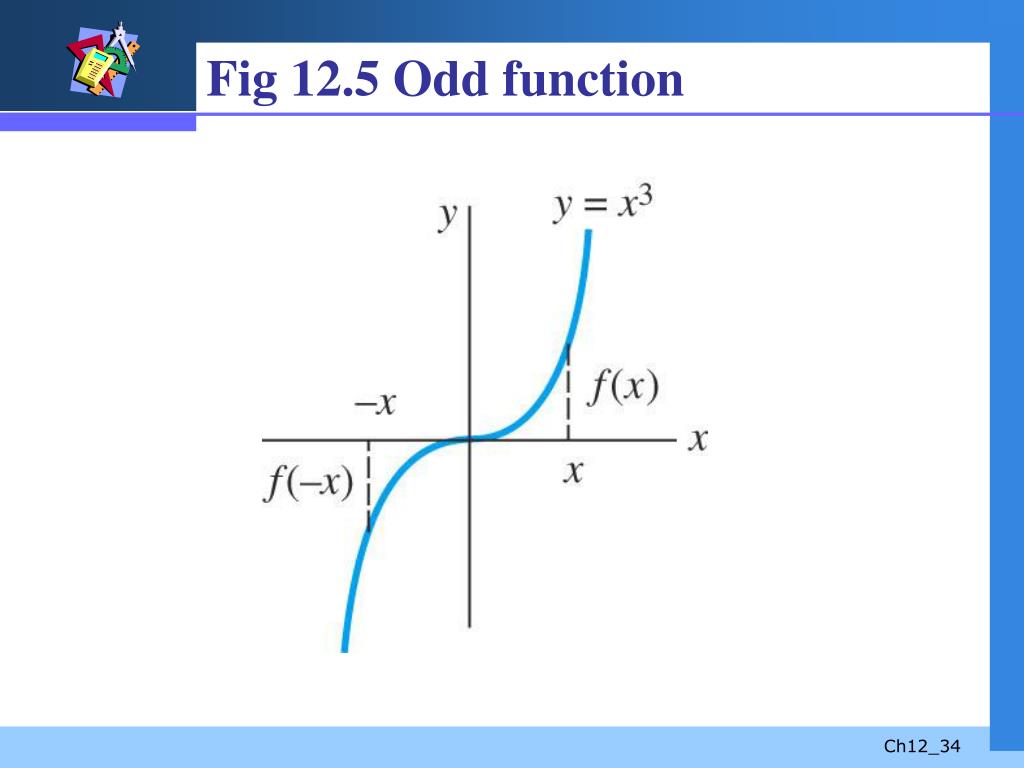 Fig 12.5 Odd function

$y$

$y = x^3$

$f(x)$

$-x$

$x$

$f(-x)$

$x$

Ch12_34